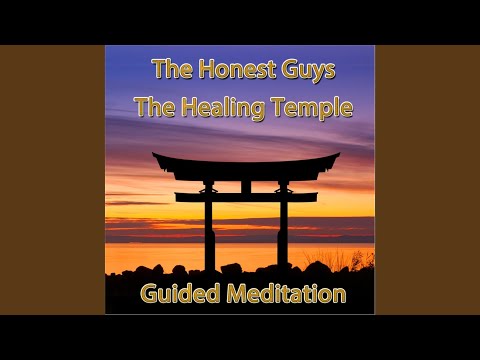 The Honest Guys
The Healing Temple

Guided Meditation